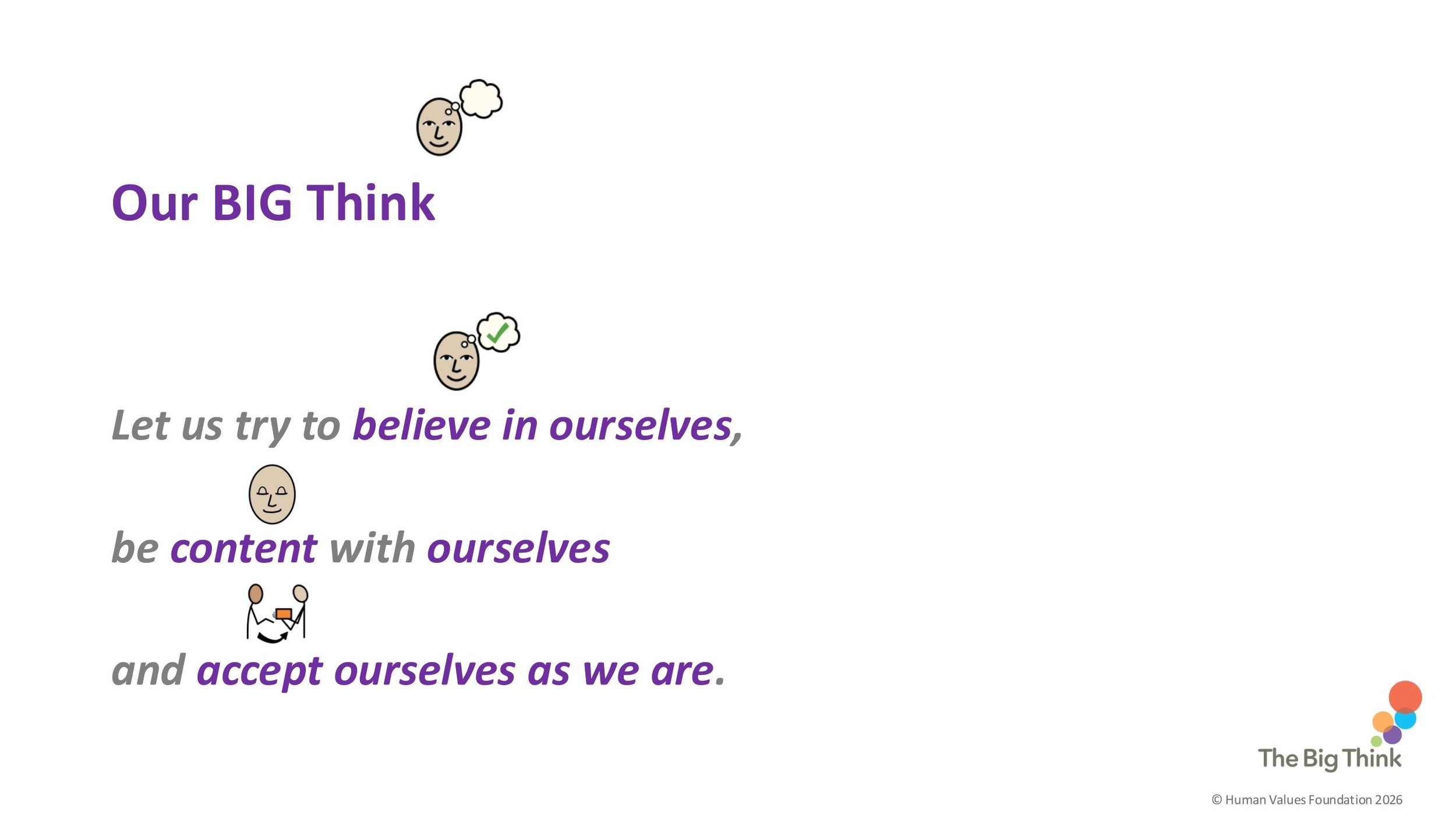 Our BIG Think

Let us try to believe in ourselves,

be content with ourselves

and accept ourselves as we are.

The Big Think

© Human Values Foundation 2026